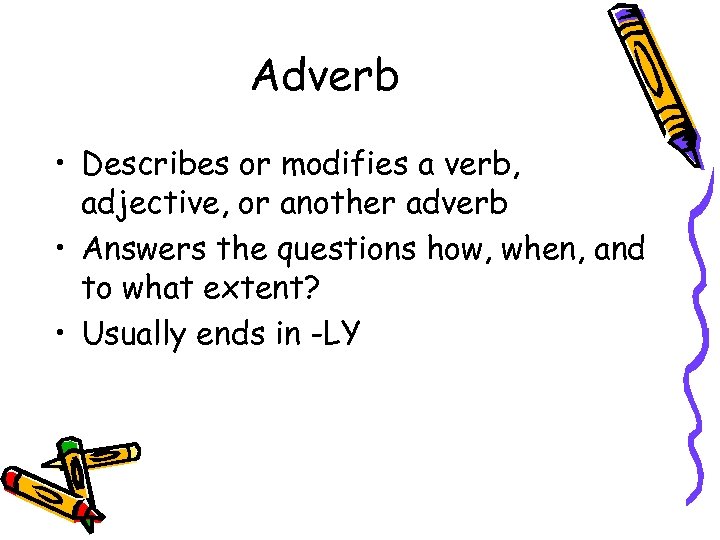 Adverb

• Describes or modifies a verb, adjective, or another adverb
• Answers the questions how, when, and to what extent?
• Usually ends in -LY